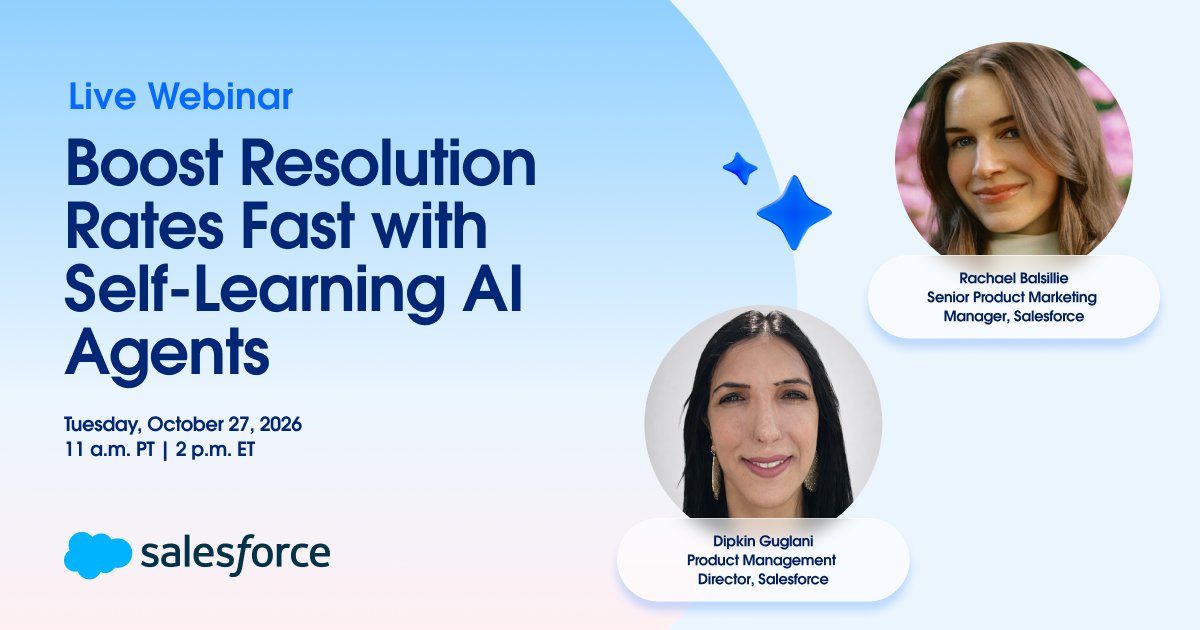 Live Webinar

Boost Resolution Rates Fast with Self-Learning AI Agents

Tuesday, October 27, 2026
11 a.m. PT | 2 p.m. ET

salesforce

Rachael Balsillie
Senior Product Marketing
Manager, Salesforce

Dipkin Guglani
Product Management
Director, Salesforce